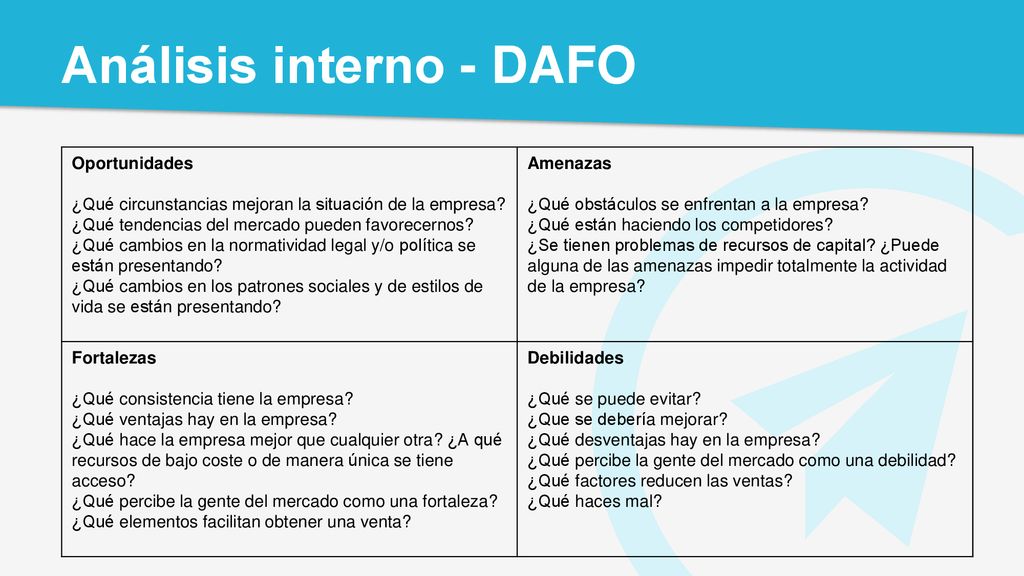 Análisis interno - DAFO

| Oportunidades<br><br>¿Qué circunstancias mejoran la situación de la empresa?<br>¿Qué tendencias del mercado pueden favorecernos?<br>¿Qué cambios en la normatividad legal y/o política se están presentando?<br>¿Qué cambios en los patrones sociales y de estilos de vida se están presentando? | Amenazas<br><br>¿Qué obstáculos se enfrentan a la empresa?<br>¿Qué están haciendo los competidores?<br>¿Se tienen problemas de recursos de capital? ¿Puede alguna de las amenazas impedir totalmente la actividad de la empresa? |
|---|---|
| Fortalezas<br><br>¿Qué consistencia tiene la empresa?<br>¿Qué ventajas hay en la empresa?<br>¿Qué hace la empresa mejor que cualquier otra? ¿A qué recursos de bajo coste o de manera única se tiene acceso?<br>¿Qué percibe la gente del mercado como una fortaleza?<br>¿Qué elementos facilitan obtener una venta? | Debilidades<br><br>¿Qué se puede evitar?<br>¿Que se debería mejorar?<br>¿Qué desventajas hay en la empresa?<br>¿Qué percibe la gente del mercado como una debilidad?<br>¿Qué factores reducen las ventas?<br>¿Qué haces mal? |